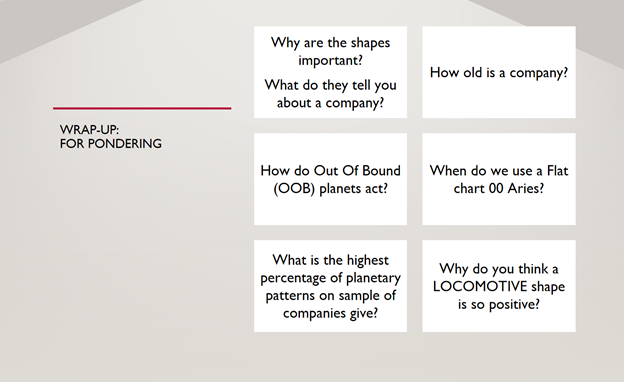 WRAP-UP:
FOR PONDERING

Why are the shapes important?

What do they tell you about a company?

How old is a company?

How do Out Of Bound (OOB) planets act?

When do we use a Flat chart 00 Aries?

What is the highest percentage of planetary patterns on sample of companies give?

Why do you think a LOCOMOTIVE shape is so positive?